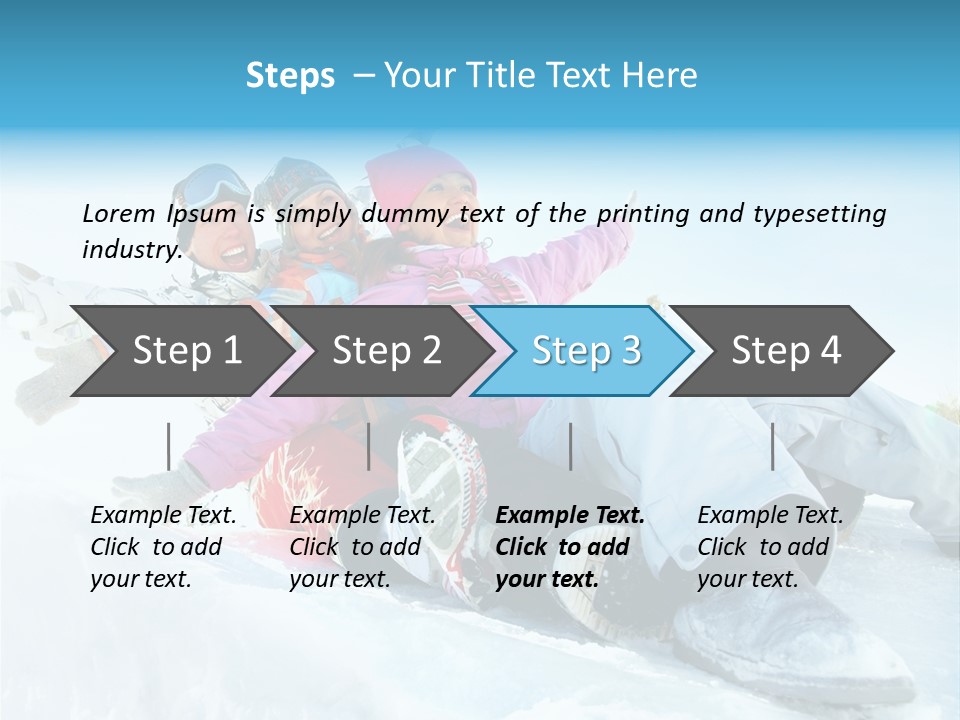 Steps – Your Title Text Here

Lorem Ipsum is simply dummy text of the printing and typesetting industry.

Step 1

Step 2

Step 3

Step 4

Example Text. Click to add your text.

Example Text. Click to add your text.

Example Text. Click to add your text.

Example Text. Click to add your text.